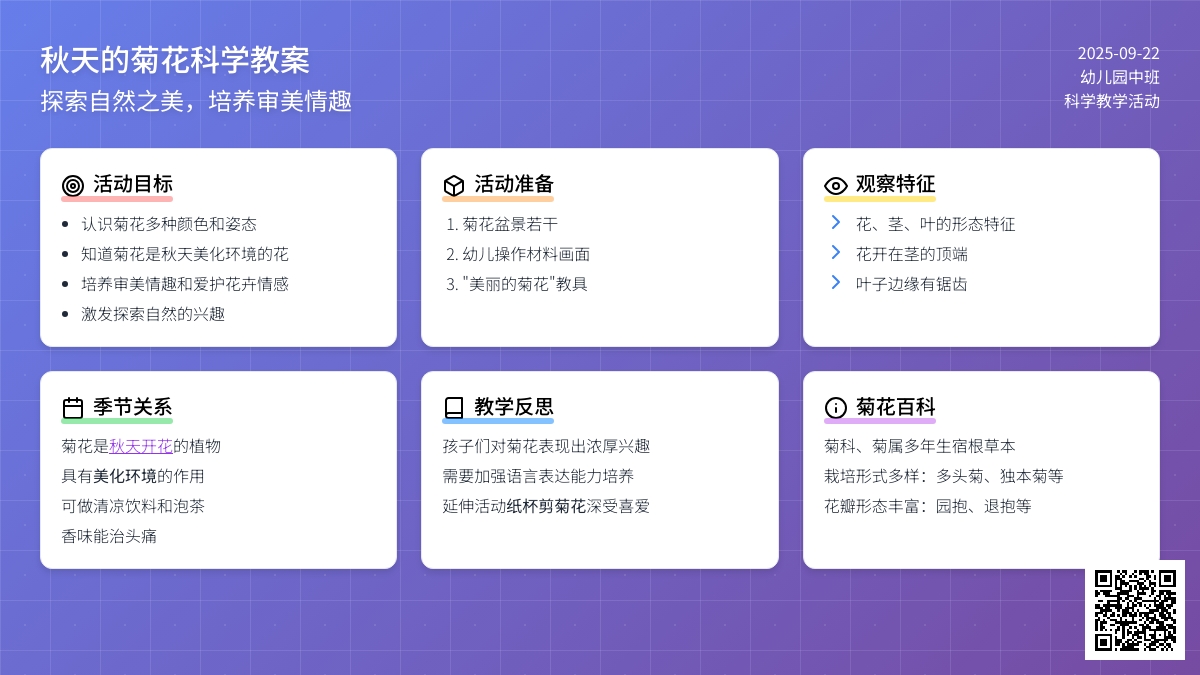 秋天的菊花科学教案

探索自然之美，培养审美情趣

2025-09-22
幼儿园中班
科学教学活动

活动目标

- 认识菊花多种颜色和姿态
- 知道菊花是秋天美化环境的花
- 培养审美情趣和爱护花卉情感
- 激发探索自然的兴趣

活动准备

1. 菊花盆景若干
2. 幼儿操作材料画面
3. "美丽的菊花"教具

观察特征

花、茎、叶的形态特征
花开在茎的顶端
叶子边缘有锯齿

季节关系

菊花是秋天开花的植物
具有美化环境的作用
可做清凉饮料和泡茶
香味能治头痛

教学反思

孩子们对菊花表现出浓厚兴趣
需要加强语言表达能力培养
延伸活动纸杯剪菊花深受喜爱

菊花百科

菊科、菊属多年生宿根草本
栽培形式多样：多头菊、独本菊等
花瓣形态丰富：园抱、退抱等